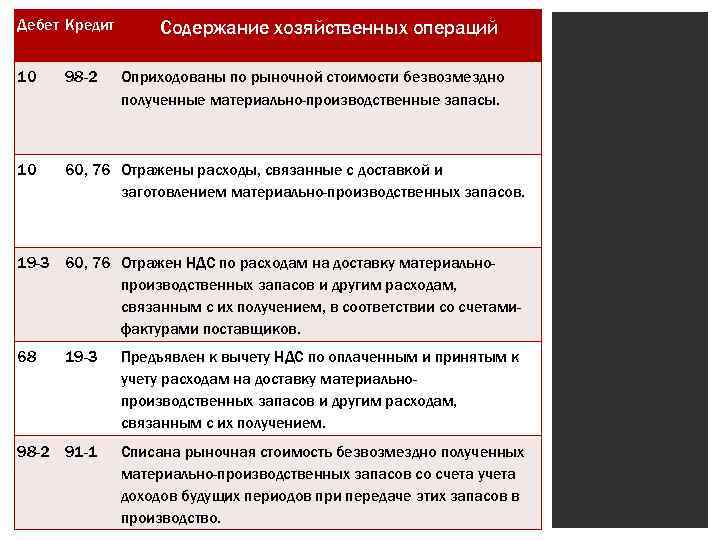 | Дебет | Кредит | Содержание хозяйственных операций |
|---|---|---|
| 10 | 98-2 | Оприходованы по рыночной стоимости безвозмездно полученные материально-производственные запасы. |
| 10 | 60, 76 | Отражены расходы, связанные с доставкой и заготовлением материально-производственных запасов. |
| 19-3 | 60, 76 | Отражен НДС по расходам на доставку материально-производственных запасов и другим расходам, связанным с их получением, в соответствии со счетами-фактурами поставщиков. |
| 68 | 19-3 | Предъявлен к вычету НДС по оплаченным и принятым к учету расходам на доставку материально-производственных запасов и другим расходам, связанным с их получением. |
| 98-2 | 91-1 | Списана рыночная стоимость безвозмездно полученных материально-производственных запасов со счета учета доходов будущих периодов при передаче этих запасов в производство. |